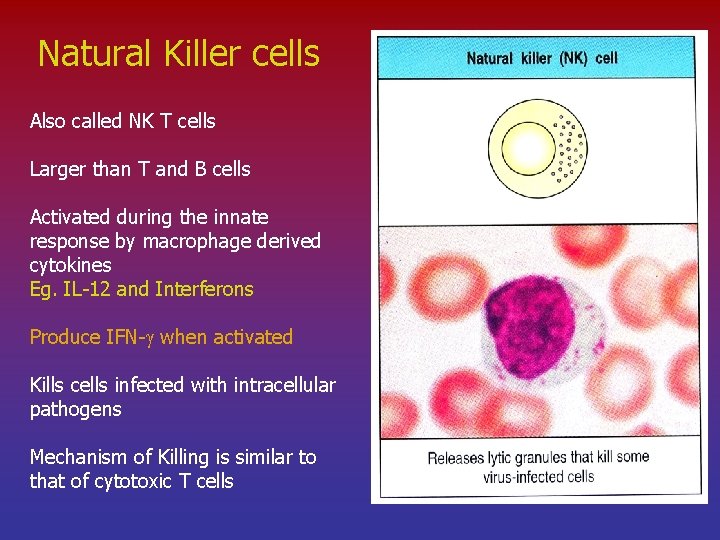 Natural Killer cells

Also called NK T cells

Larger than T and B cells

Activated during the innate response by macrophage derived cytokines
Eg. IL-12 and Interferons

Produce IFN-$\gamma$ when activated

Kills cells infected with intracellular pathogens

Mechanism of Killing is similar to that of cytotoxic T cells

Natural killer (NK) cell

Releases lytic granules that kill some virus-infected cells